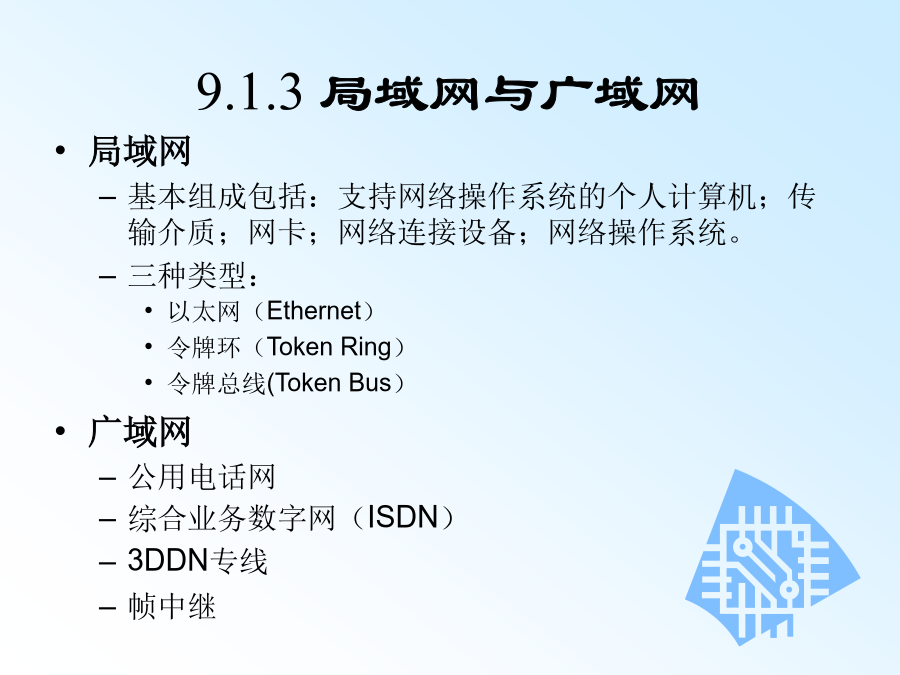 9.1.3 局域网与广域网

• 局域网
– 基本组成包括：支持网络操作系统的个人计算机；传输介质；网卡；网络连接设备；网络操作系统。
– 三种类型：
• 以太网（Ethernet）
• 令牌环（Token Ring）
• 令牌总线(Token Bus）

• 广域网
– 公用电话网
– 综合业务数字网（ISDN）
– 3DDN专线
– 帧中继